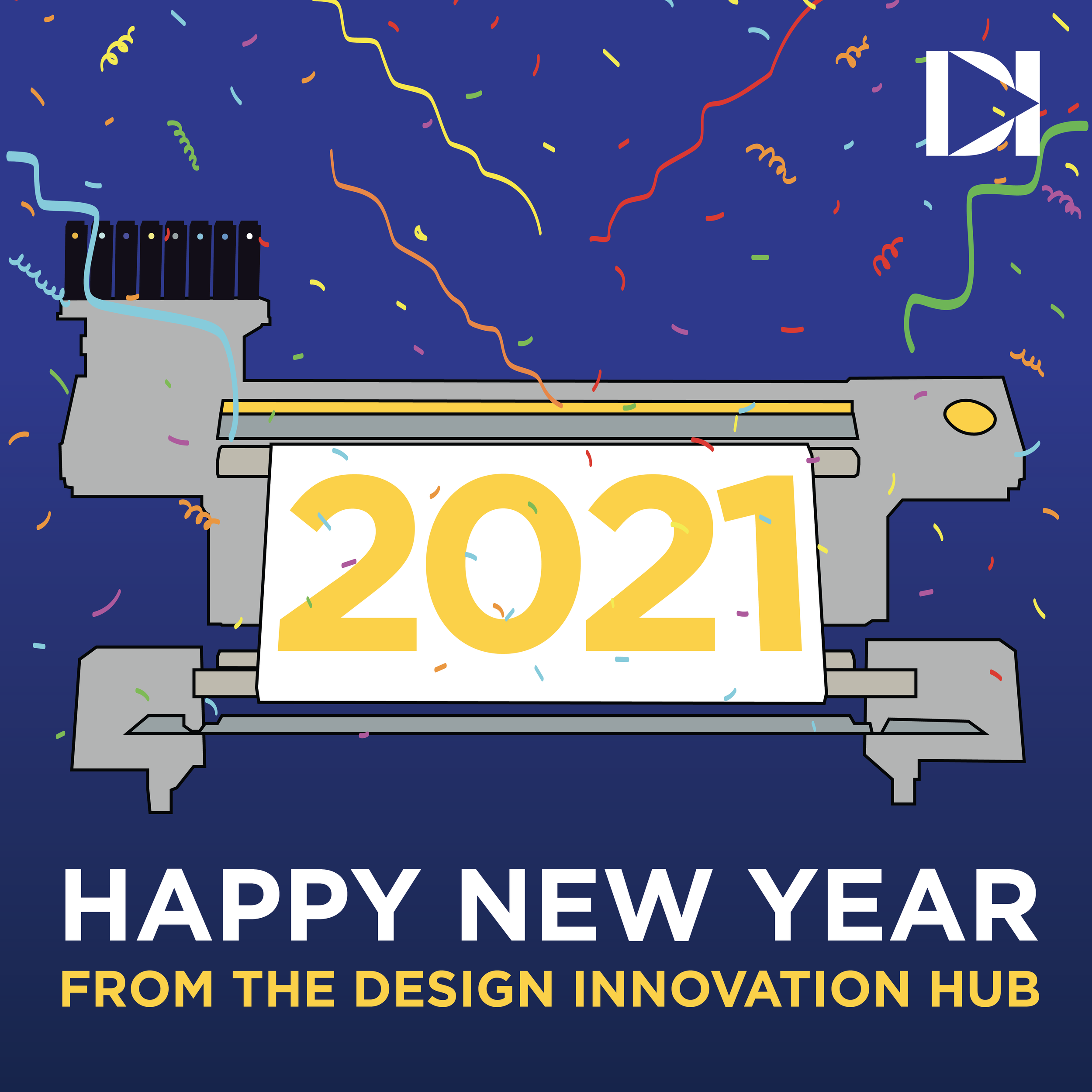 DI

2021

HAPPY NEW YEAR
FROM THE DESIGN INNOVATION HUB